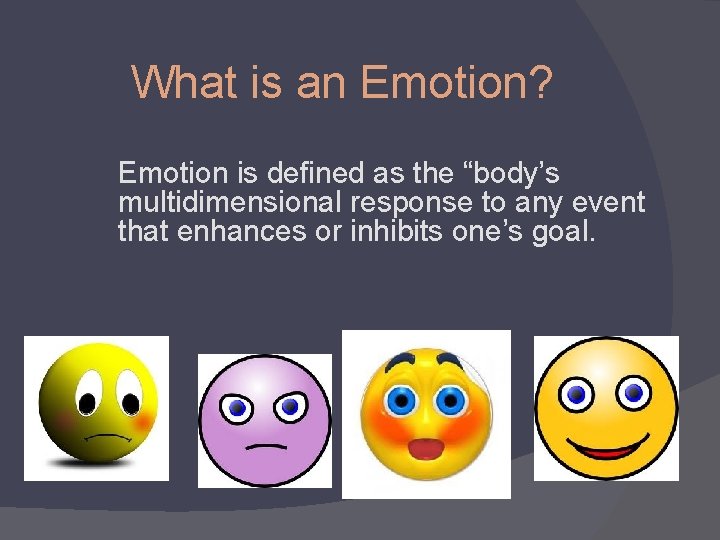 What is an Emotion?

Emotion is defined as the “body’s multidimensional response to any event that enhances or inhibits one’s goal.